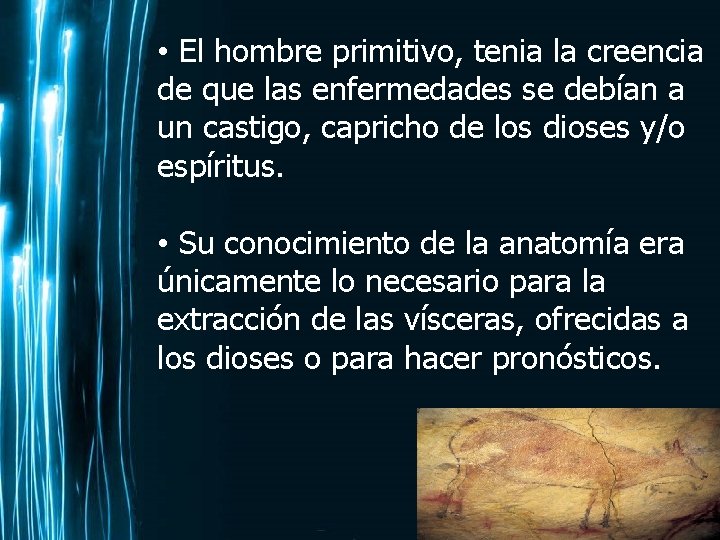 • El hombre primitivo, tenia la creencia de que las enfermedades se debían a un castigo, capricho de los dioses y/o espíritus.

• Su conocimiento de la anatomía era únicamente lo necesario para la extracción de las vísceras, ofrecidas a los dioses o para hacer pronósticos.